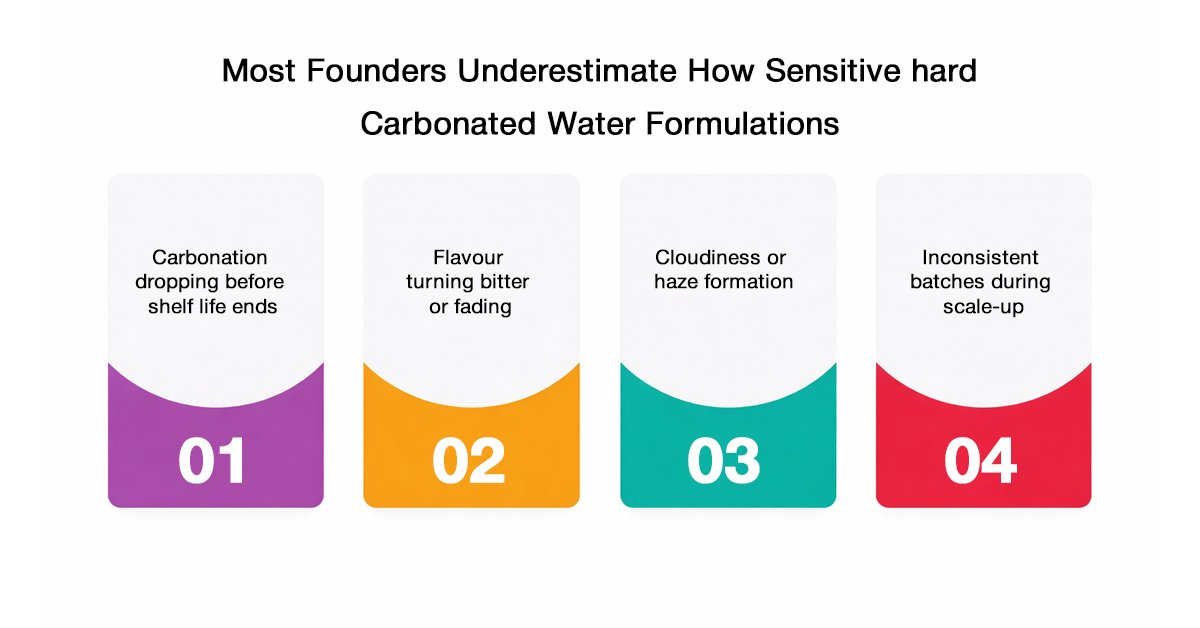 Most Founders Underestimate How Sensitive hard Carbonated Water Formulations

Carbonation dropping before shelf life ends

01

Flavour turning bitter or fading

02

Cloudiness or haze formation

03

Inconsistent batches during scale-up

04